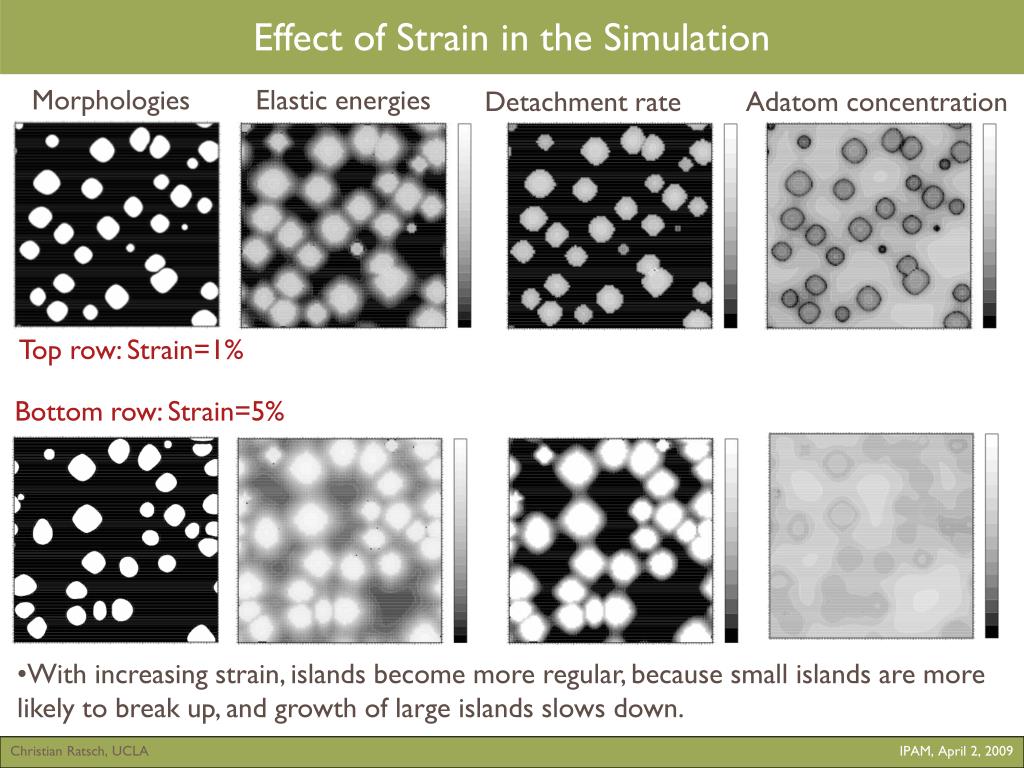 Effect of Strain in the Simulation

Morphologies

Elastic energies

Detachment rate

Adatom concentration

Top row: Strain=1%

Bottom row: Strain=5%

•With increasing strain, islands become more regular, because small islands are more likely to break up, and growth of large islands slows down.

Christian Ratsch, UCLA

IPAM, April 2, 2009